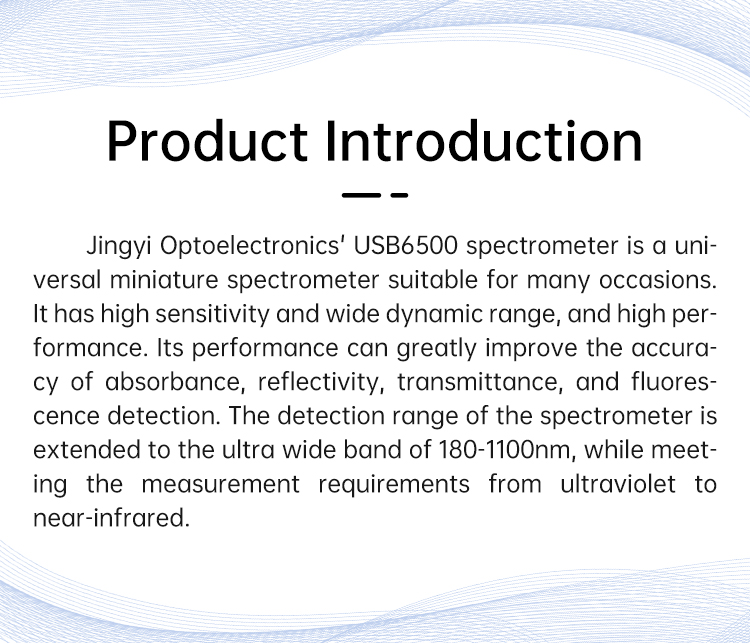 Product Introduction

Jingyi Optoelectronics' USB6500 spectrometer is a universal miniature spectrometer suitable for many occasions. It has high sensitivity and wide dynamic range, and high performance. Its performance can greatly improve the accuracy of absorbance, reflectivity, transmittance, and fluorescence detection. The detection range of the spectrometer is extended to the ultra wide band of 180-1100nm, while meeting the measurement requirements from ultraviolet to near-infrared.